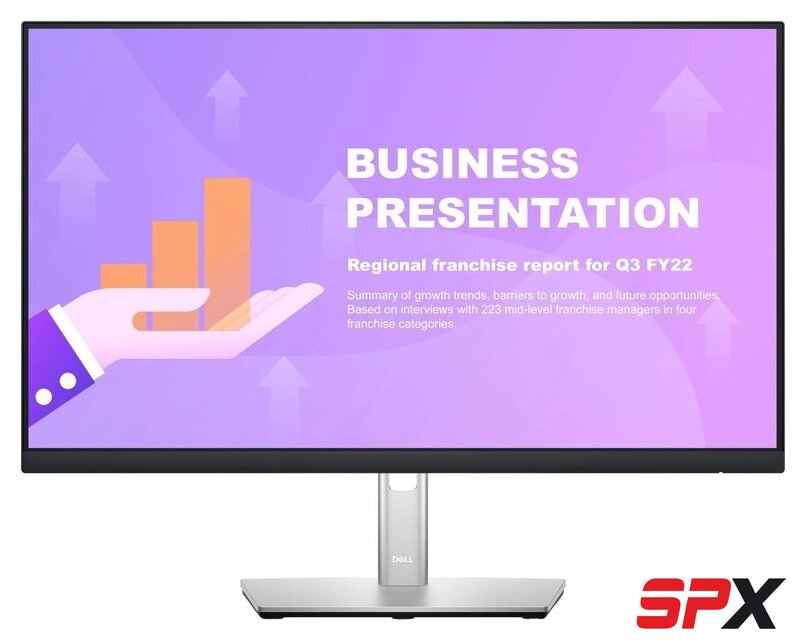 BUSINESS PRESENTATION

Regional franchise report for Q3 FY22

Summary of growth trends, barriers to growth, and future opportunities. Based on interviews with 223 mid-level franchise managers in four franchise categories.

DELL

SPX